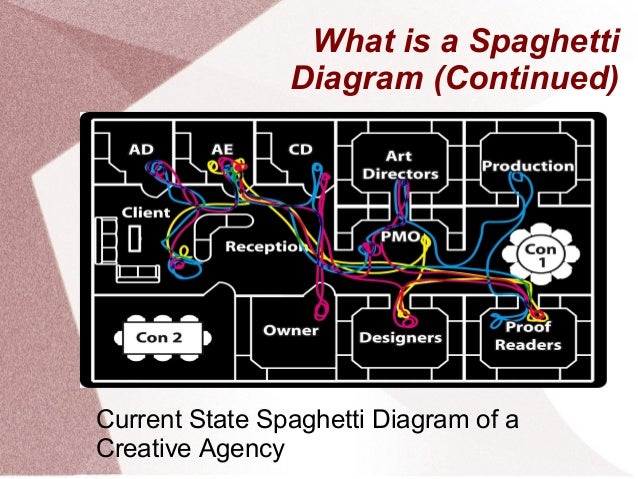 What is a Spaghetti Diagram (Continued)

AD
AE
CD
Art Directors
Production
Client
Reception
PMO
Con 1
Con 2
Owner
Designers
Proof Readers

Current State Spaghetti Diagram of a Creative Agency